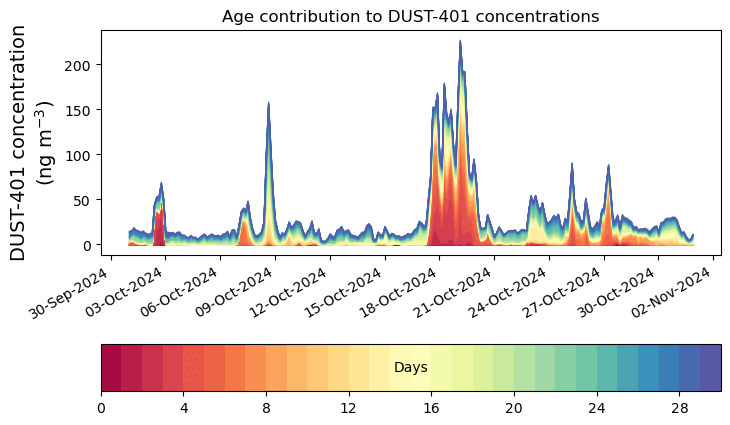 Age contribution to DUST-401 concentrations

DUST-401 concentration (ng m$^{-3}$)

200
150
100
50
0

30-Sep-2024
03-Oct-2024
06-Oct-2024
09-Oct-2024
12-Oct-2024
15-Oct-2024
18-Oct-2024
21-Oct-2024
24-Oct-2024
27-Oct-2024
30-Oct-2024
02-Nov-2024

Days

0
4
8
12
16
20
24
28